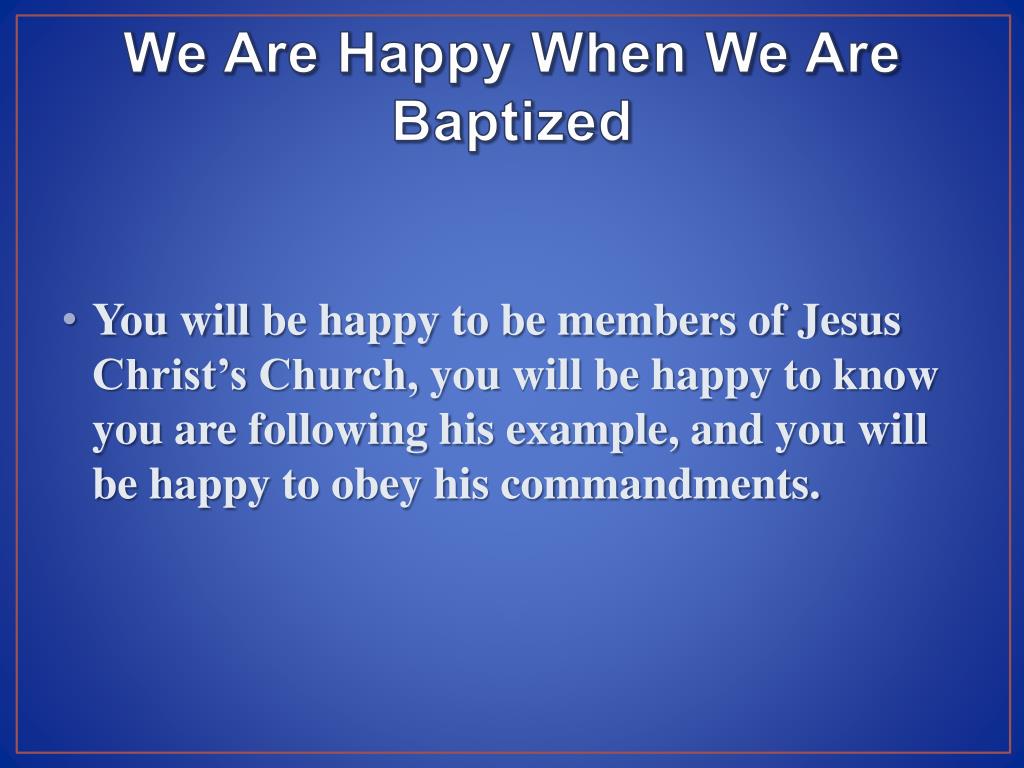 We Are Happy When We Are Baptized

• You will be happy to be members of Jesus Christ’s Church, you will be happy to know you are following his example, and you will be happy to obey his commandments.